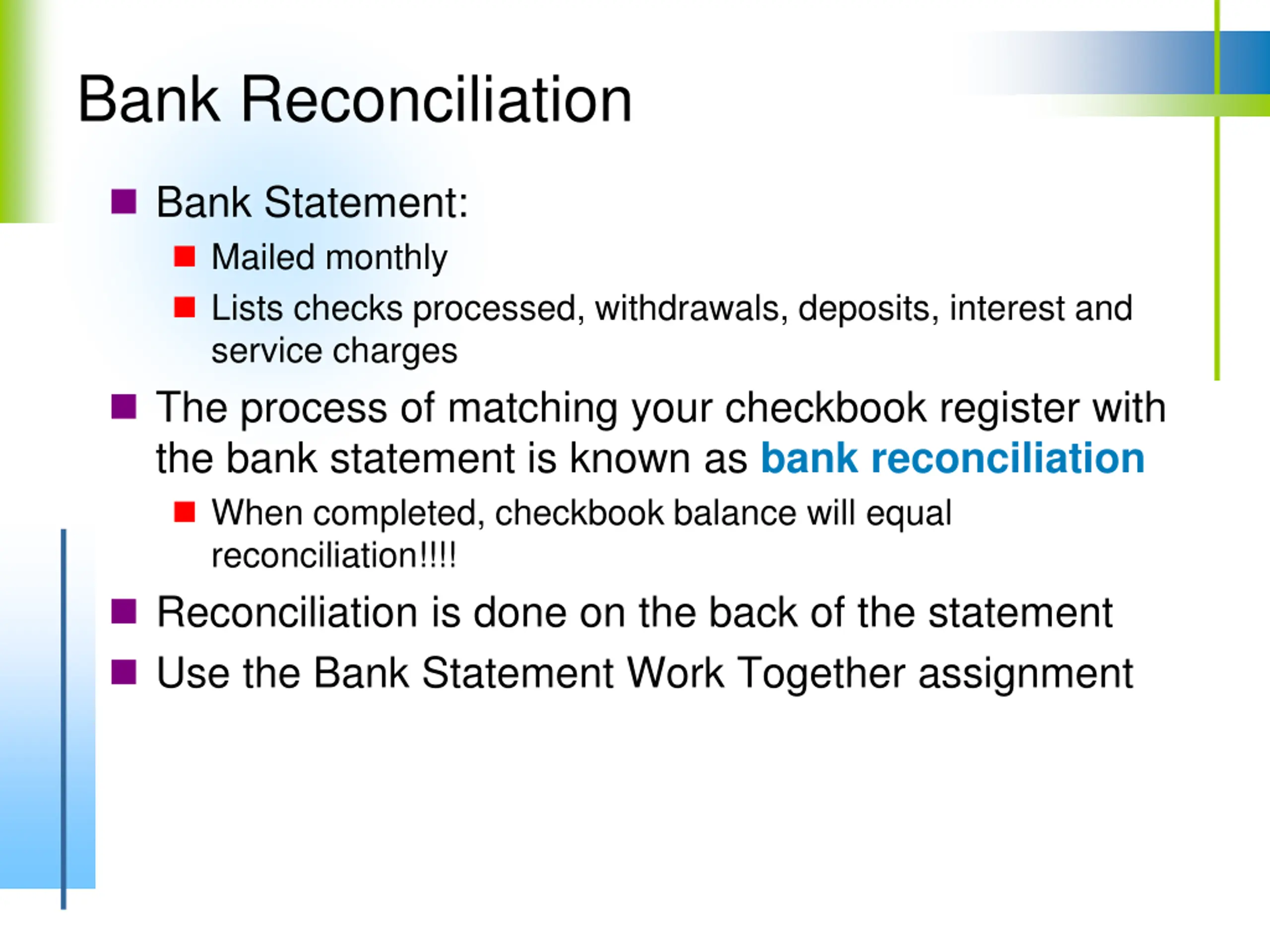 Bank Reconciliation

Bank Statement:

Mailed monthly

Lists checks processed, withdrawals, deposits, interest and service charges

The process of matching your checkbook register with the bank statement is known as bank reconciliation

When completed, checkbook balance will equal reconciliation!!!!

Reconciliation is done on the back of the statement

Use the Bank Statement Work Together assignment